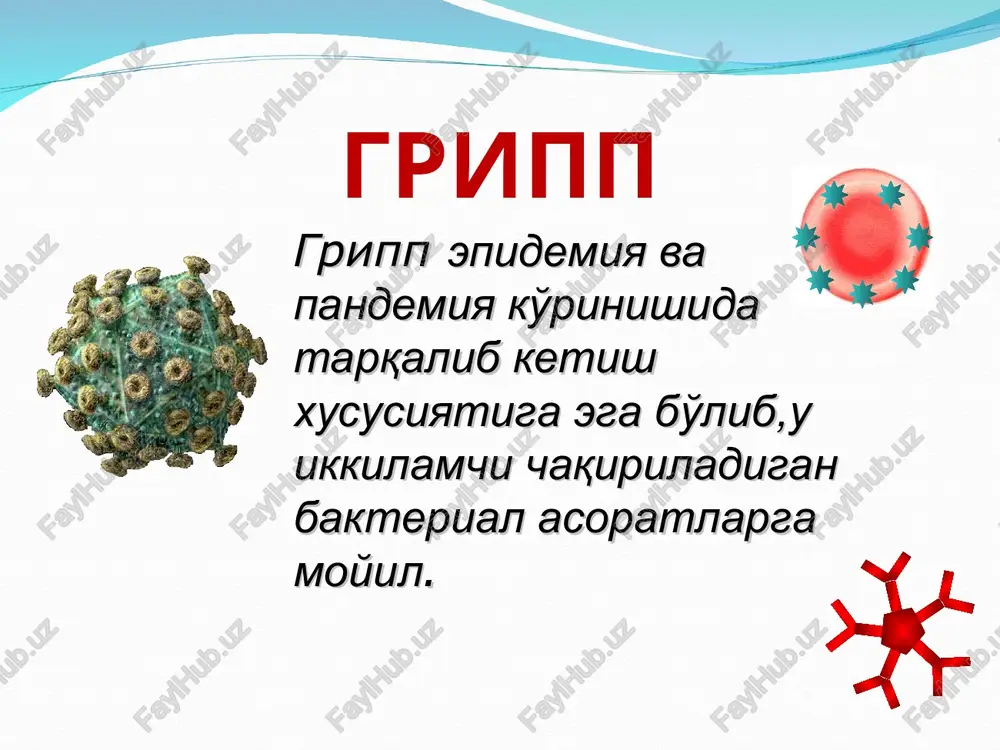 ГРИПП

Грипп эпидемия ва пандемия кўринишида тарқалиб кетиш хусусиятига эга бўлиб,у иккиламчи чақириладиган бактериал асоратларга мойил.

FaylHub.uz